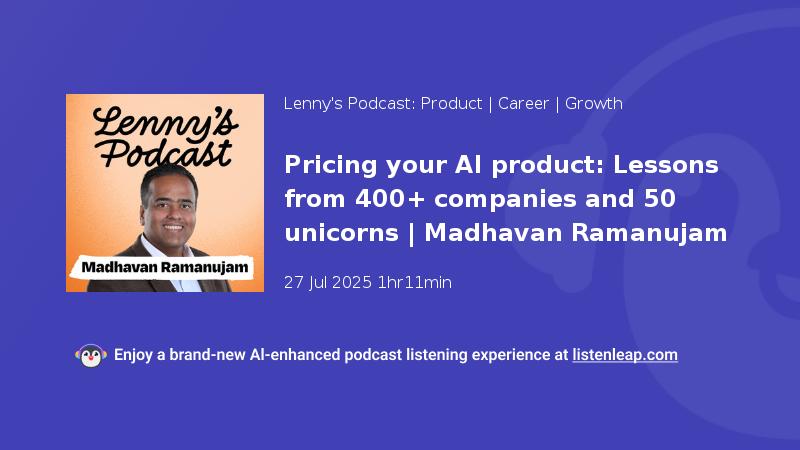 Lenny's Podcast

Madhavan Ramanujam

Lenny's Podcast: Product | Career | Growth

Pricing your AI product: Lessons from 400+ companies and 50 unicorns | Madhavan Ramanujam

27 Jul 2025 1hr11min

Enjoy a brand-new AI-enhanced podcast listening experience at listenleap.com